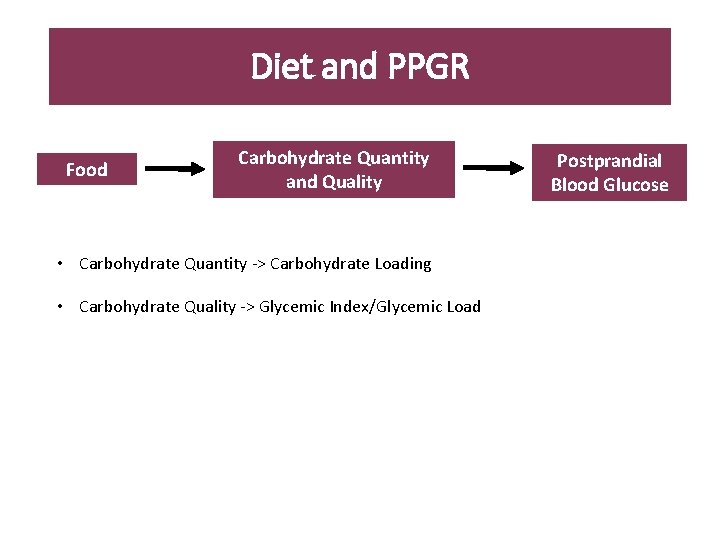 Diet and PPGR

Food

Carbohydrate Quantity and Quality

Postprandial Blood Glucose

• Carbohydrate Quantity -> Carbohydrate Loading

• Carbohydrate Quality -> Glycemic Index/Glycemic Load